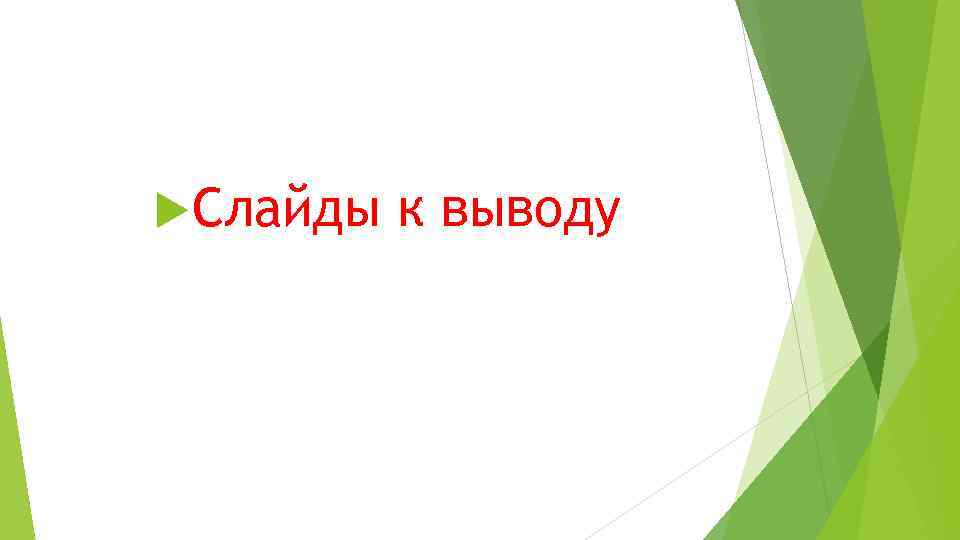 Слайды к выводу